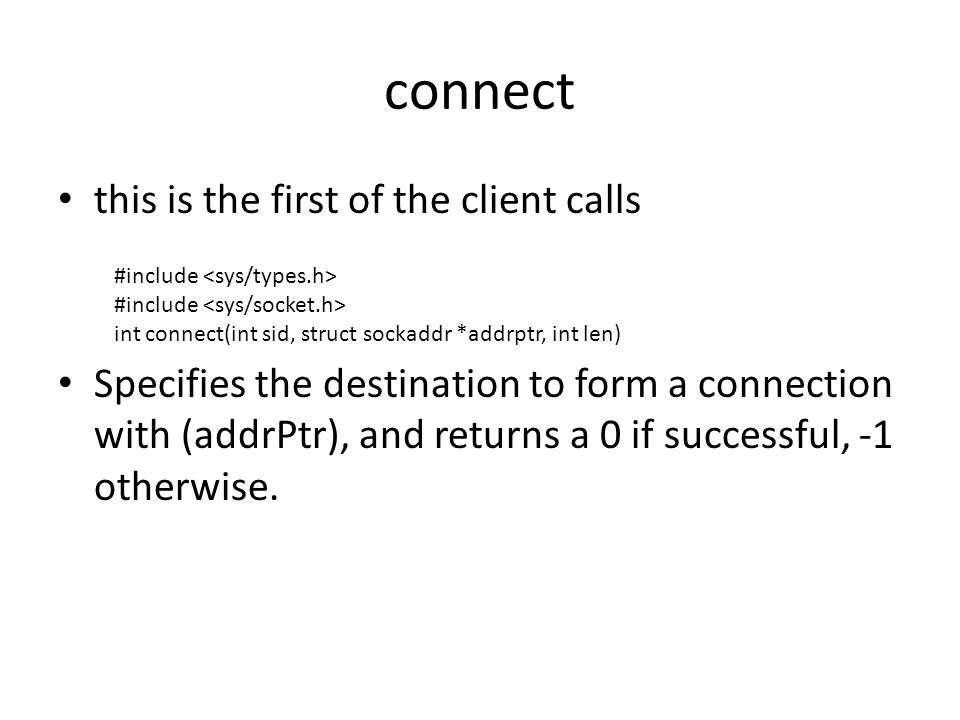 connect

• this is the first of the client calls

#include <sys/types.h>
#include <sys/socket.h>
int connect(int sid, struct sockaddr *addrptr, int len)

• Specifies the destination to form a connection with (addrPtr), and returns a 0 if successful, -1 otherwise.